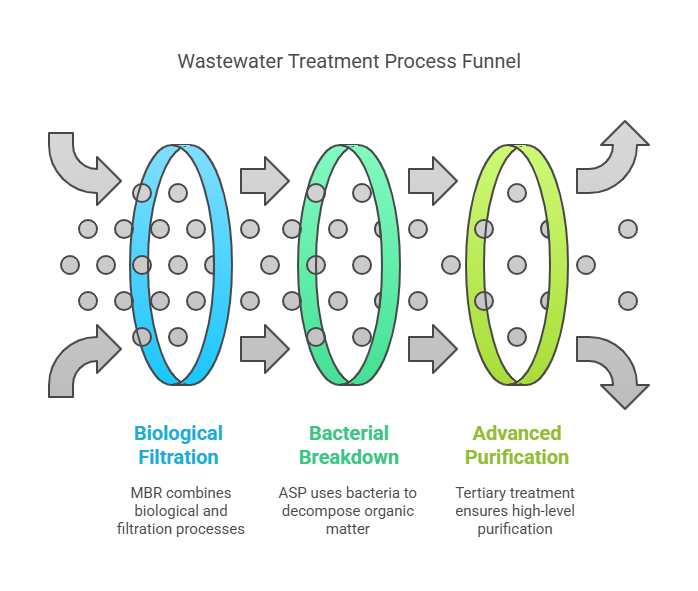 Wastewater Treatment Process Funnel

Biological Filtration

MBR combines biological and filtration processes

Bacterial Breakdown

ASP uses bacteria to decompose organic matter

Advanced Purification

Tertiary treatment ensures high-level purification